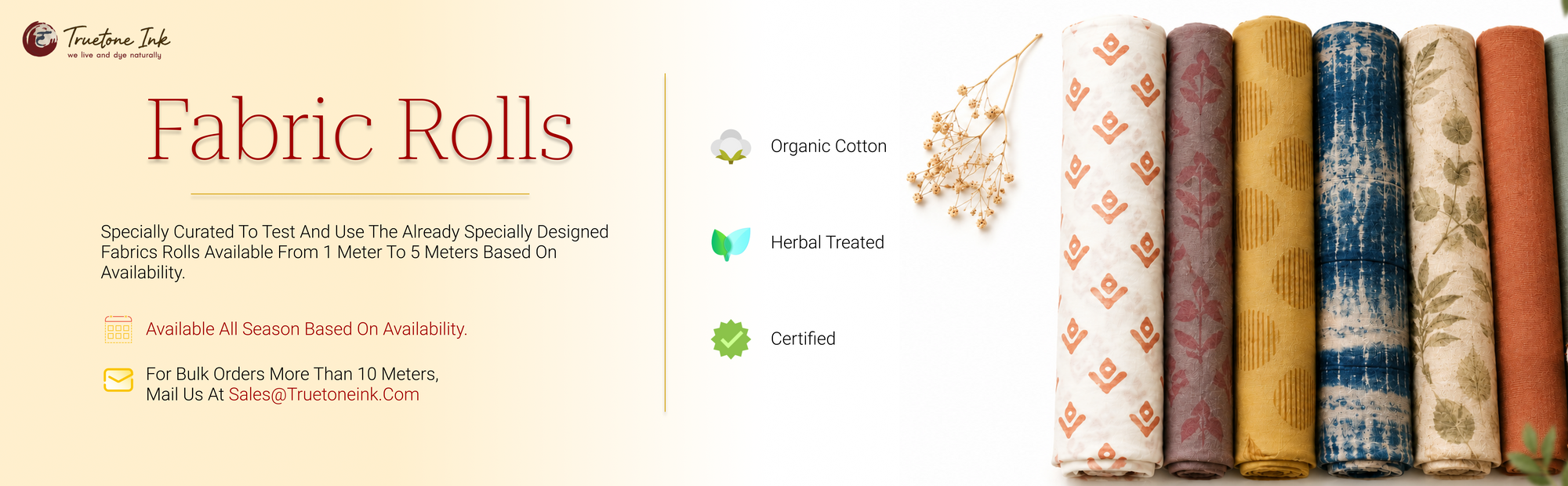 Truetone Ink
we live and dye naturally

Fabric Rolls

Specially Curated To Test And Use The Already Specially Designed Fabrics Rolls Available From 1 Meter To 5 Meters Based On Availability.

Available All Season Based On Availability.

For Bulk Orders More Than 10 Meters,
Mail Us At Sales@Truetoneink.Com

Organic Cotton

Herbal Treated

Certified